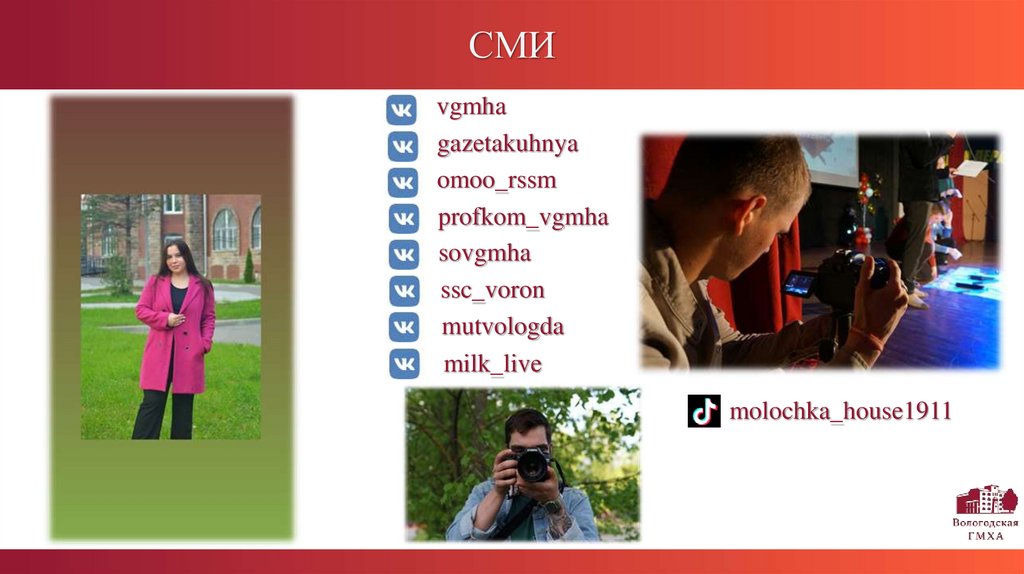 СМИ

vgmha
gazetakuhnya
omoo_rssm
profkom_vgmha
sovgmha
ssc_voron
mutvologda
milk_live

molochka_house1911

Вологодская ГМХА